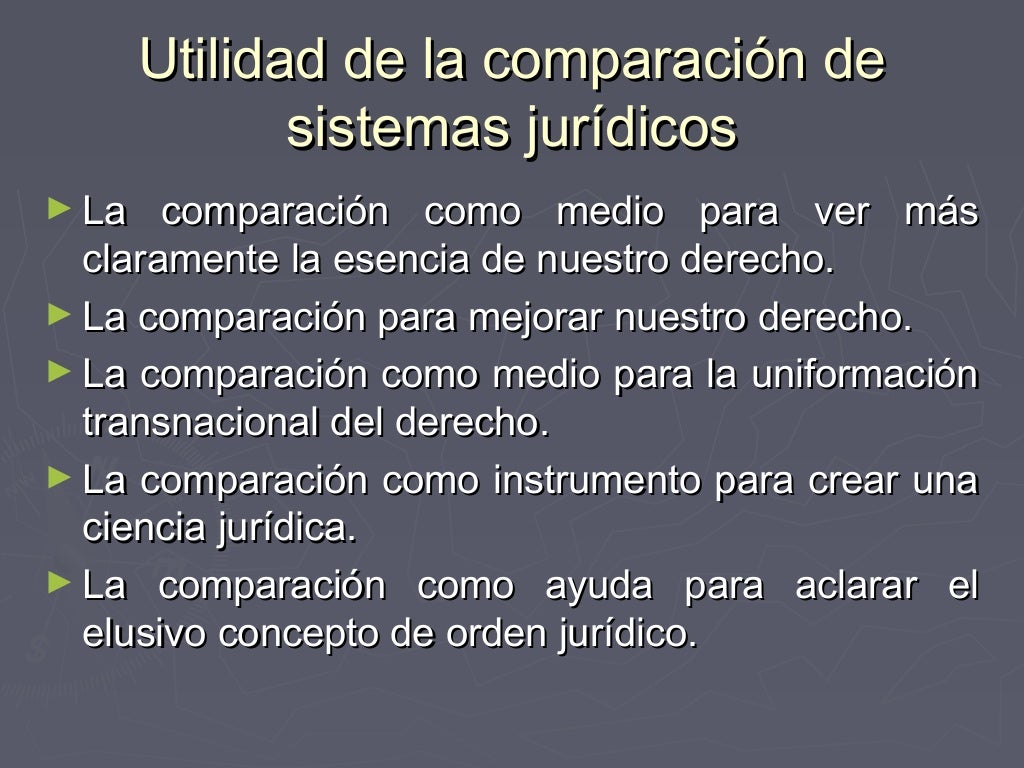 Utilidad de la comparación de sistemas jurídicos

► La comparación como medio para ver más claramente la esencia de nuestro derecho.

► La comparación para mejorar nuestro derecho.

► La comparación como medio para la uniformación transnacional del derecho.

► La comparación como instrumento para crear una ciencia jurídica.

► La comparación como ayuda para aclarar el elusivo concepto de orden jurídico.